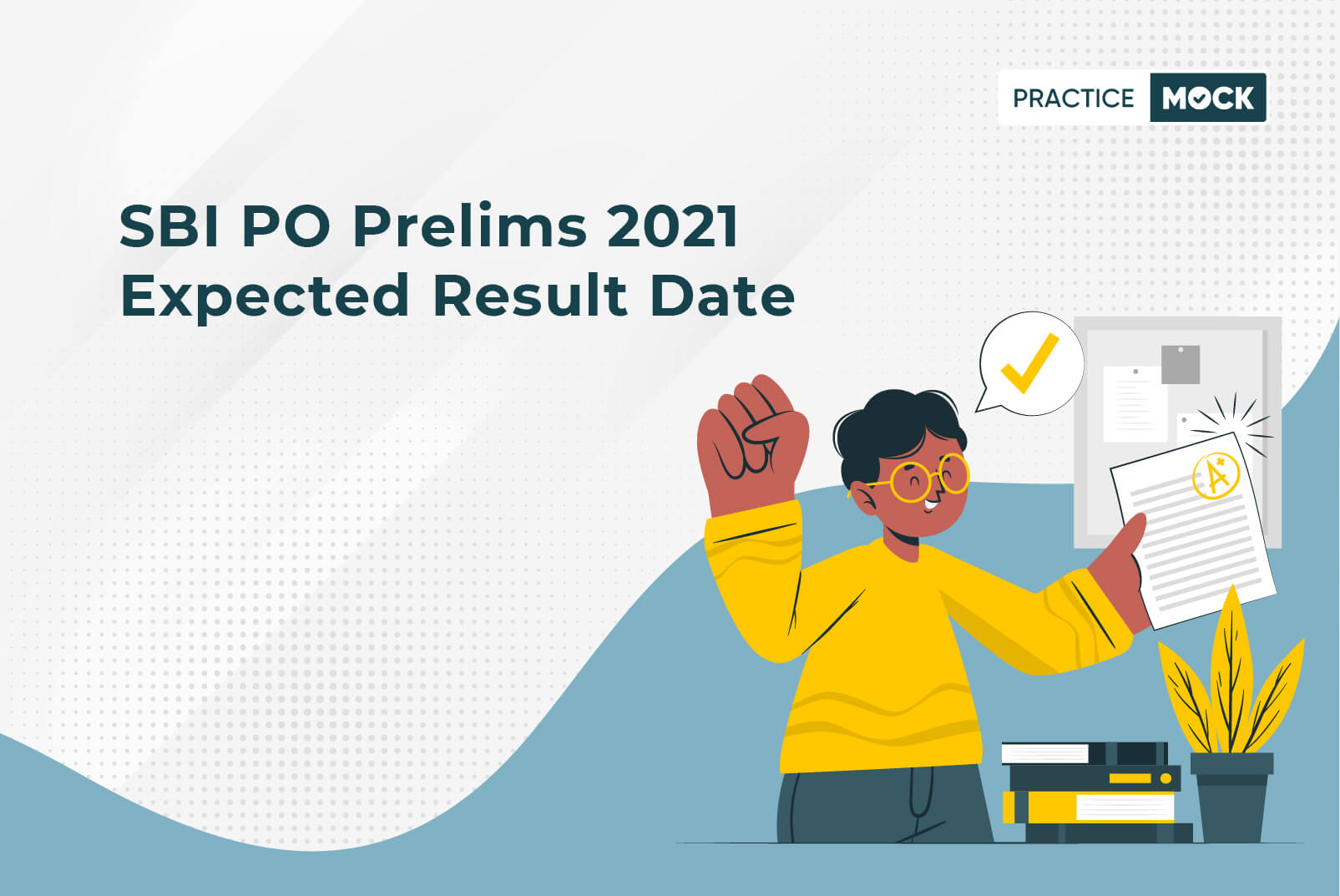 PRACTICE MOCK

SBI PO Prelims 2021 Expected Result Date

A+